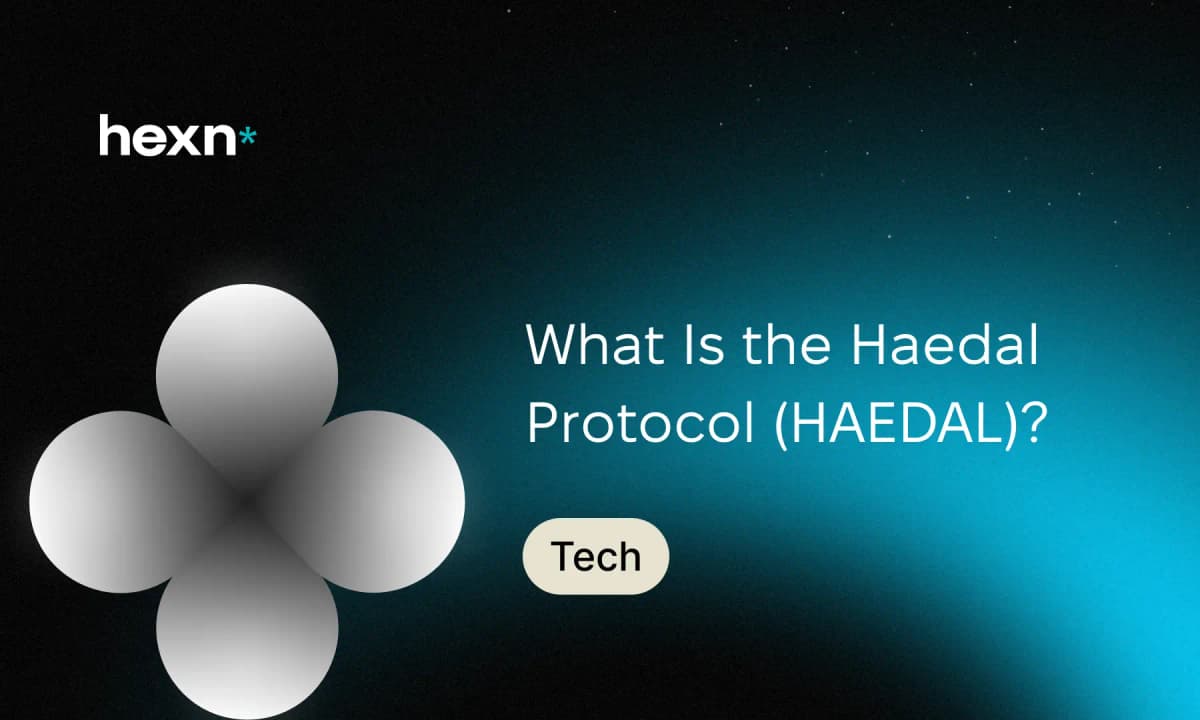 hexn*

What Is the Haedal Protocol (HAEDAL)?

Tech